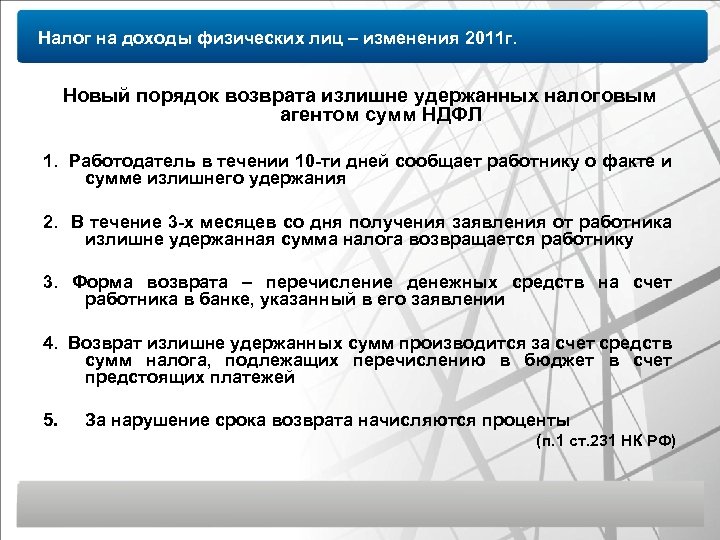 Налог на доходы физических лиц – изменения 2011г.

Новый порядок возврата излишне удержанных налоговым агентом сумм НДФЛ

1. Работодатель в течении 10-ти дней сообщает работнику о факте и сумме излишнего удержания

2. В течение 3-х месяцев со дня получения заявления от работника излишне удержанная сумма налога возвращается работнику

3. Форма возврата – перечисление денежных средств на счет работника в банке, указанный в его заявлении

4. Возврат излишне удержанных сумм производится за счет средств сумм налога, подлежащих перечислению в бюджет в счет предстоящих платежей

5. За нарушение срока возврата начисляются проценты

(п.1 ст.231 НК РФ)